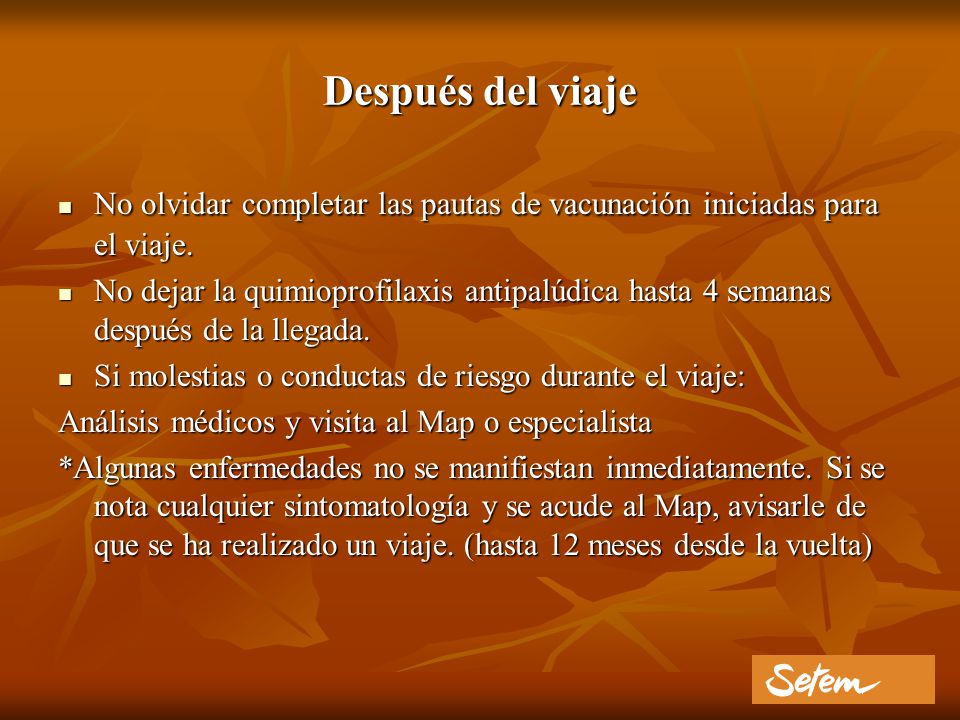 Después del viaje

- No olvidar completar las pautas de vacunación iniciadas para el viaje.
- No dejar la quimioprofilaxis antipalúdica hasta 4 semanas después de la llegada.
- Si molestias o conductas de riesgo durante el viaje:

Análisis médicos y visita al Map o especialista

*Algunas enfermedades no se manifiestan inmediatamente. Si se nota cualquier sintomatología y se acude al Map, avisarle de que se ha realizado un viaje. (hasta 12 meses desde la vuelta)

Setem